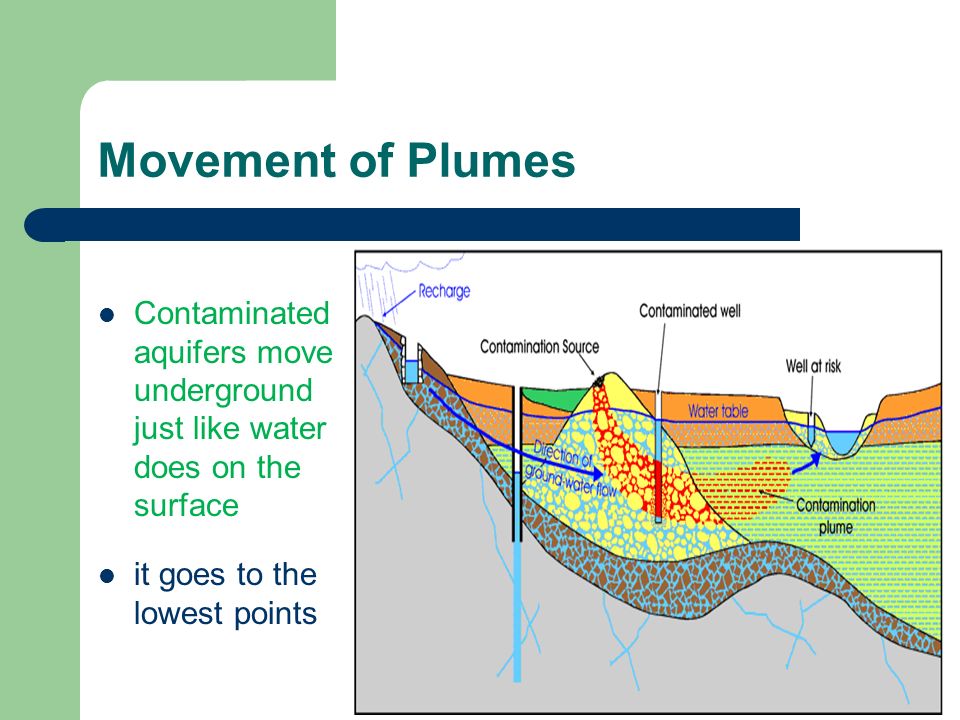 Movement of Plumes

- Contaminated aquifers move underground just like water does on the surface

- it goes to the lowest points

Recharge

Contaminated well

Contamination Source

Well at risk

Water table

Direction of ground-water flow

Contamination plume